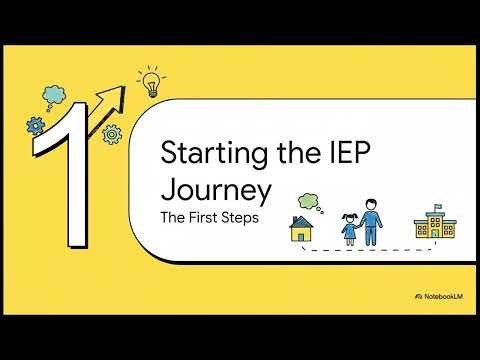 1

Starting the IEP Journey

The First Steps

NotebookLM